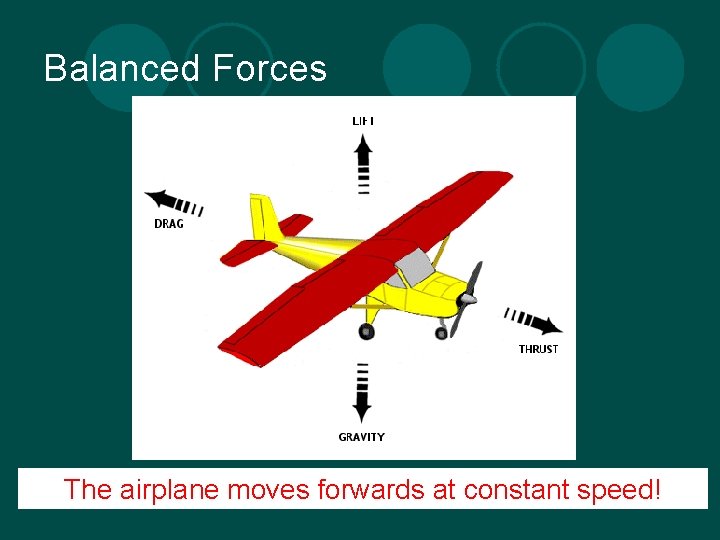 Balanced Forces

LIFT

DRAG

THRUST

GRAVITY

The airplane moves forwards at constant speed!